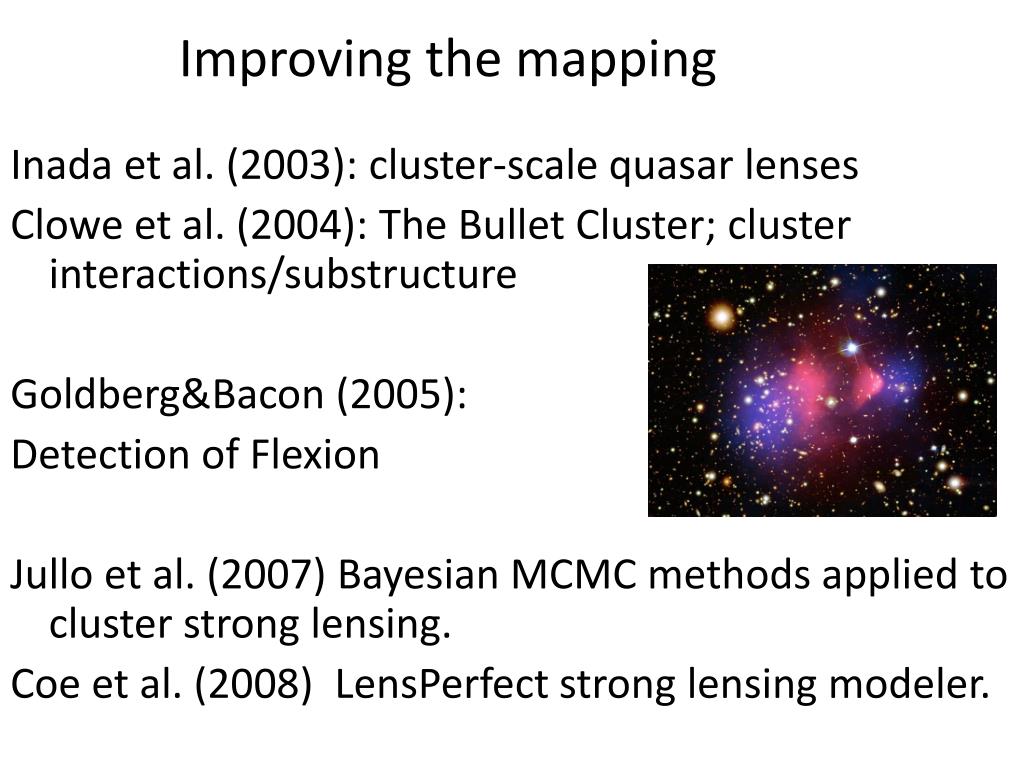 Improving the mapping

Inada et al. (2003): cluster-scale quasar lenses

Clowe et al. (2004): The Bullet Cluster; cluster interactions/substructure

Goldberg&Bacon (2005):
Detection of Flexion

Jullo et al. (2007) Bayesian MCMC methods applied to cluster strong lensing.

Coe et al. (2008) LensPerfect strong lensing modeler.